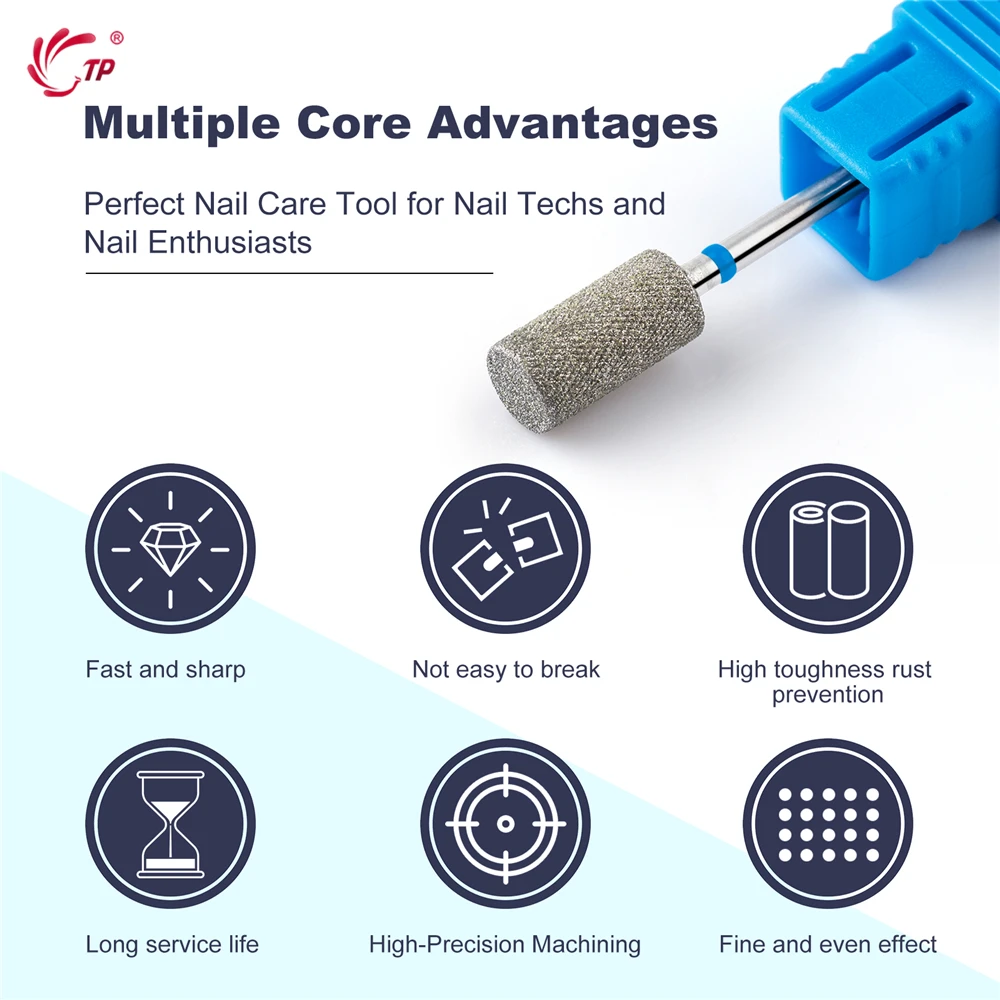 TP ®

Multiple Core Advantages

Perfect Nail Care Tool for Nail Techs and Nail Enthusiasts

Fast and sharp

Not easy to break

High toughness rust prevention

Long service life

High-Precision Machining

Fine and even effect